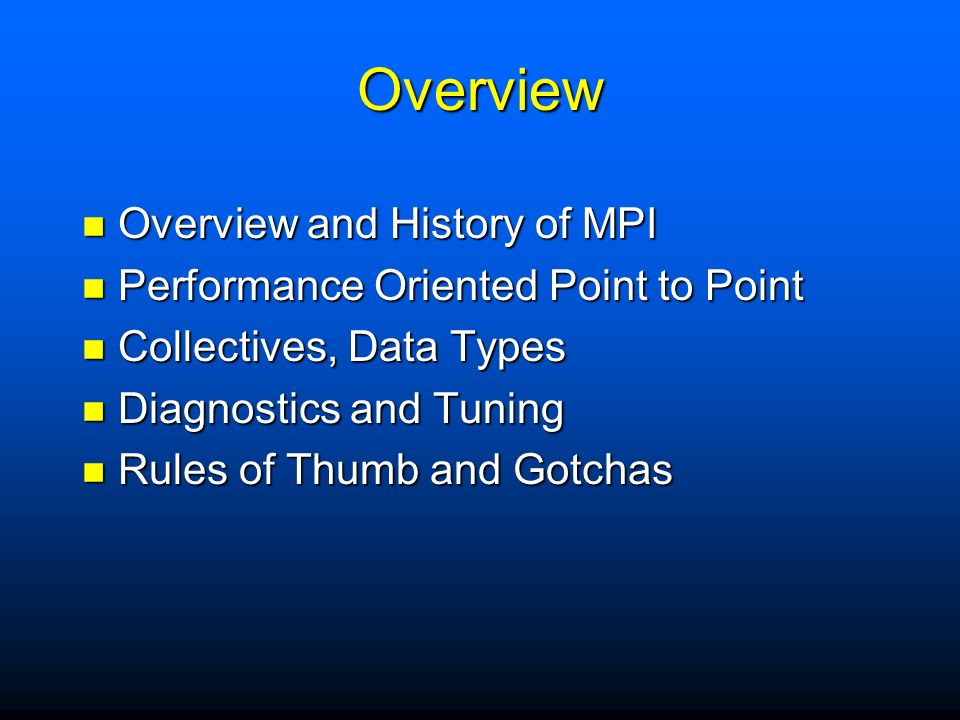 Overview

- Overview and History of MPI
- Performance Oriented Point to Point
- Collectives, Data Types
- Diagnostics and Tuning
- Rules of Thumb and Gotchas